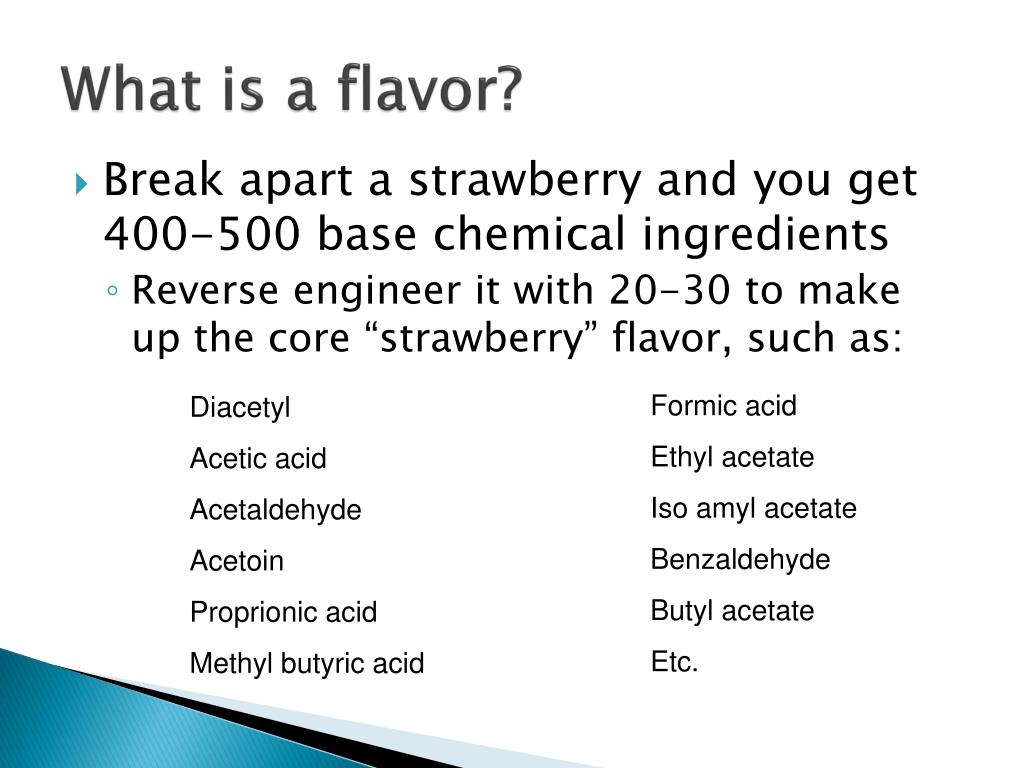 What is a flavor?

Break apart a strawberry and you get 400-500 base chemical ingredients

Reverse engineer it with 20-30 to make up the core “strawberry” flavor, such as:

Diacetyl
Acetic acid
Acetaldehyde
Acetoin
Proprionic acid
Methyl butyric acid

Formic acid
Ethyl acetate
Iso amyl acetate
Benzaldehyde
Butyl acetate
Etc.